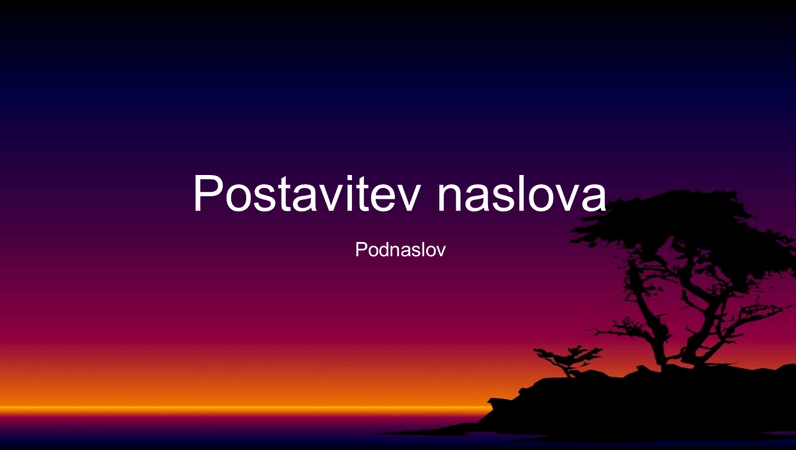 Postavitev naslova

Podnaslov